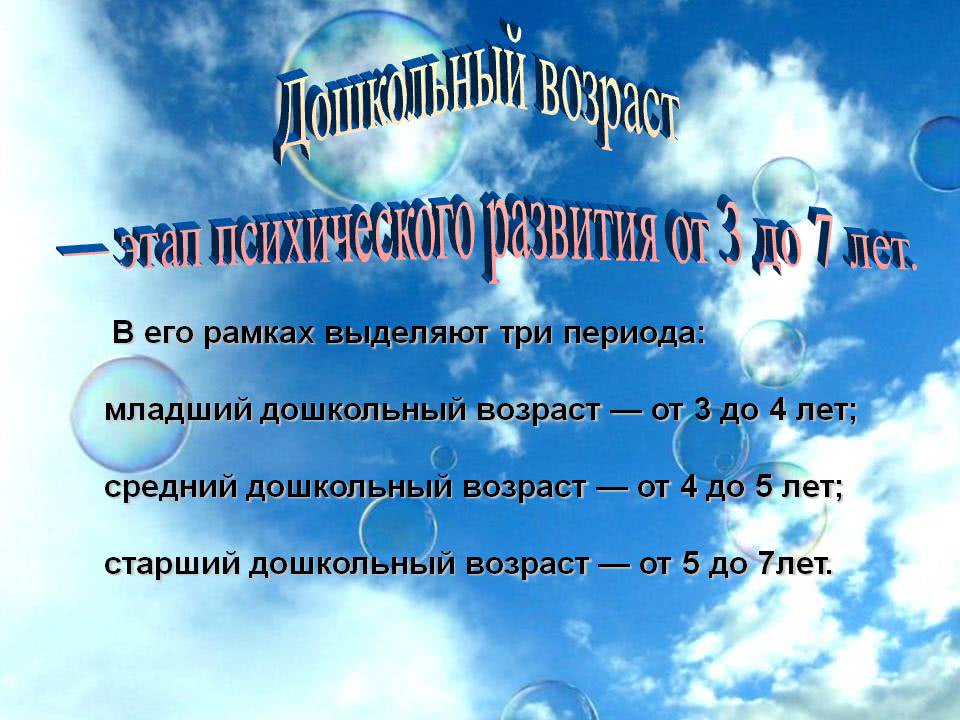 Дошкольный возраст
— этап психического развития от 3 до 7 лет.

В его рамках выделяют три периода:

младший дошкольный возраст — от 3 до 4 лет;

средний дошкольный возраст — от 4 до 5 лет;

старший дошкольный возраст — от 5 до 7лет.